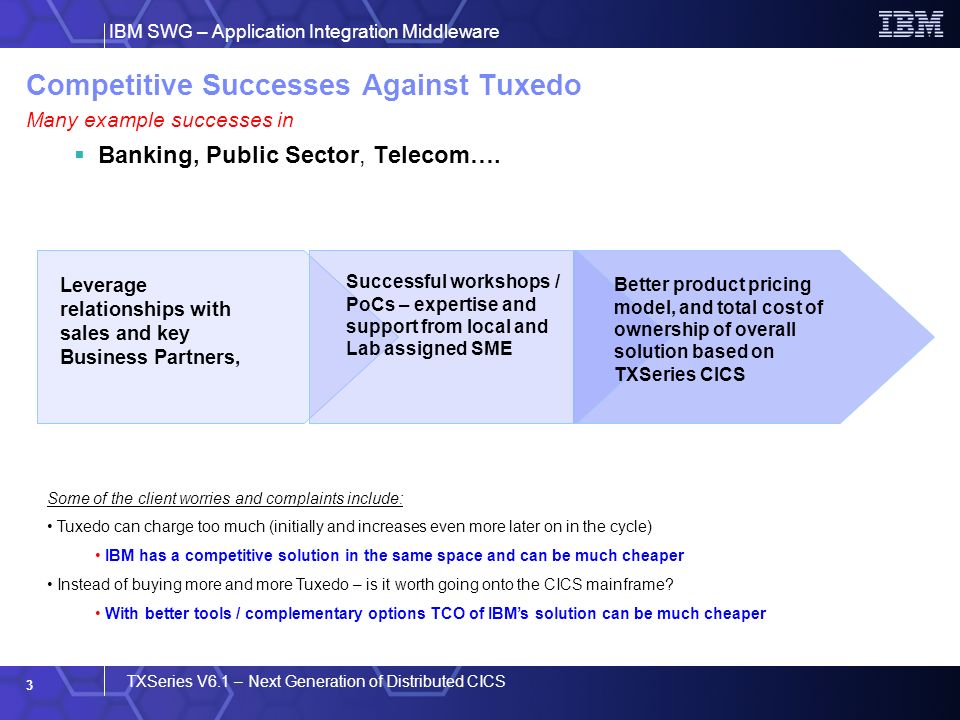 IBM SWG – Application Integration Middleware

IBM

Competitive Successes Against Tuxedo

Many example successes in

▪ Banking, Public Sector, Telecom….

Leverage relationships with sales and key Business Partners,

Successful workshops / PoCs – expertise and support from local and Lab assigned SME

Better product pricing model, and total cost of ownership of overall solution based on TXSeries CICS

Some of the client worries and complaints include:

• Tuxedo can charge too much (initially and increases even more later on in the cycle)

• IBM has a competitive solution in the same space and can be much cheaper

• Instead of buying more and more Tuxedo – is it worth going onto the CICS mainframe?

• With better tools / complementary options TCO of IBM's solution can be much cheaper

3

TXSeries V6.1 – Next Generation of Distributed CICS